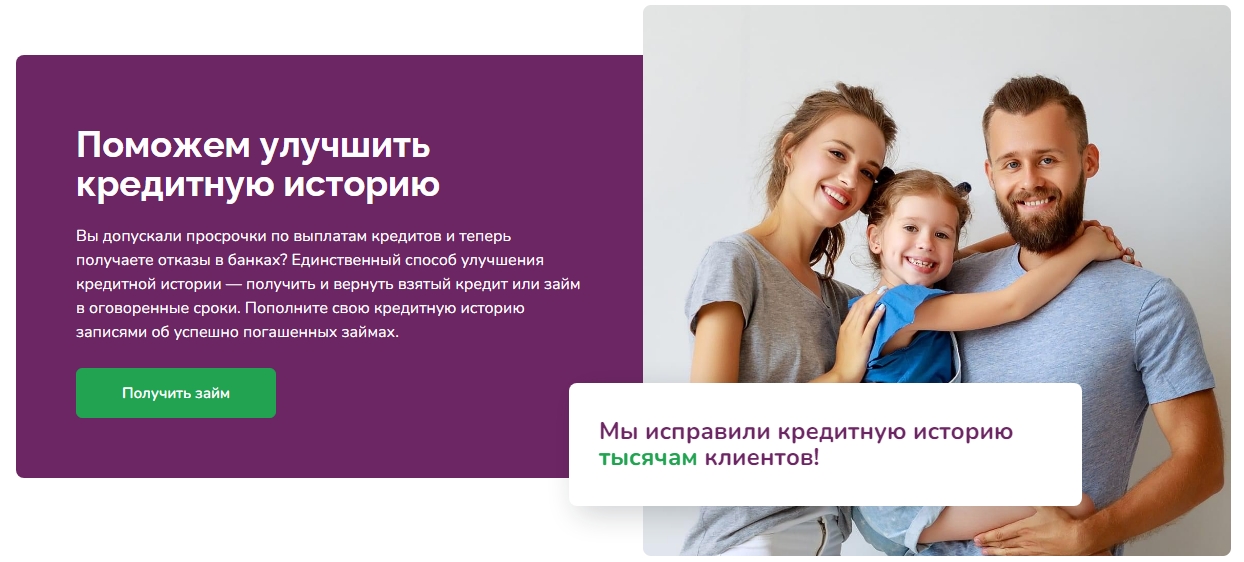 Поможем улучшить кредитную историю

Вы допускали просрочки по выплатам кредитов и теперь получаете отказы в банках? Единственный способ улучшения кредитной истории — получить и вернуть взятый кредит или займ в оговоренные сроки. Пополните свою кредитную историю записями об успешно погашенных займах.

Получить займ

Мы исправили кредитную историю тысячам клиентов!